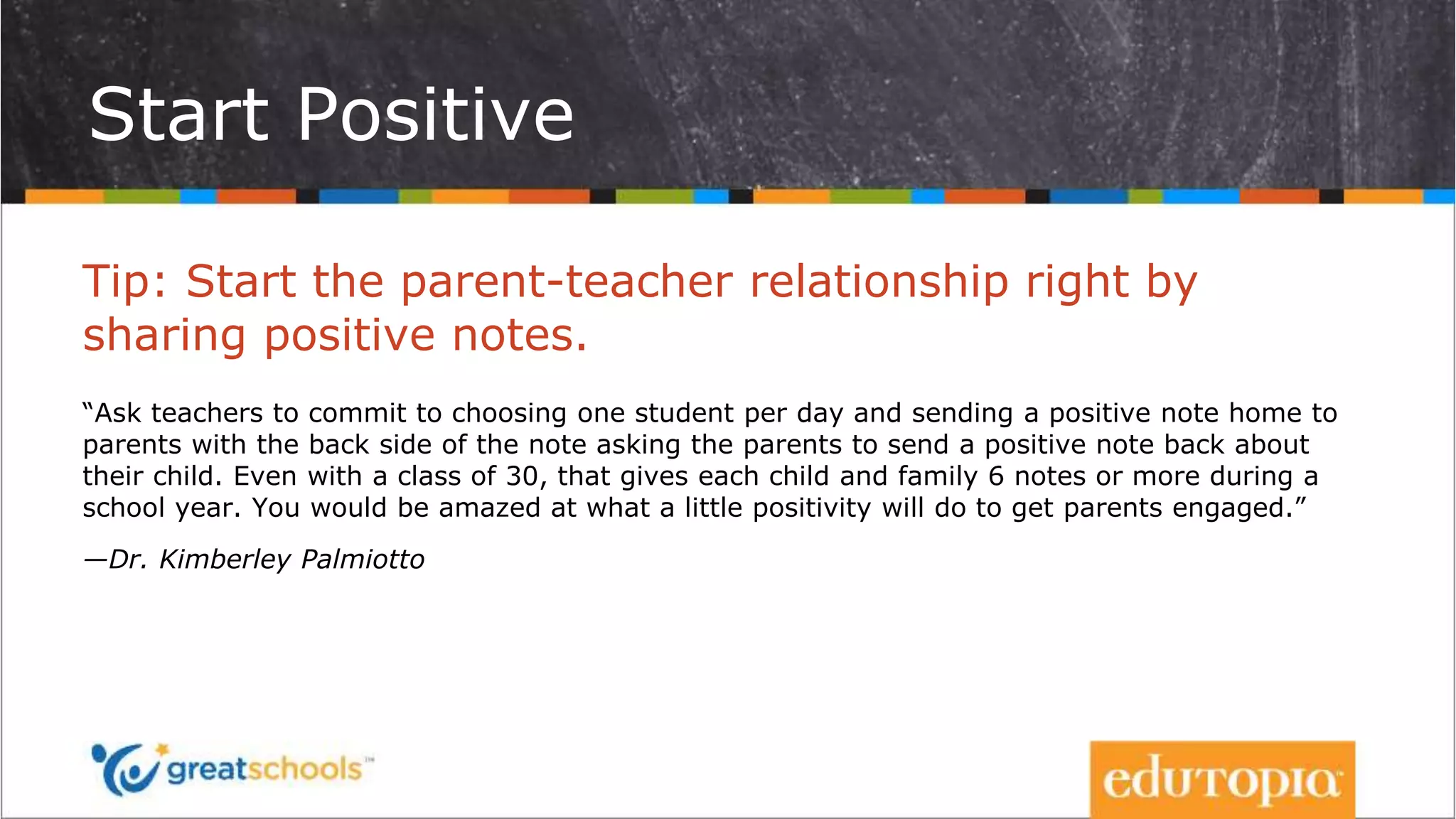 Start Positive

Tip: Start the parent-teacher relationship right by sharing positive notes.

“Ask teachers to commit to choosing one student per day and sending a positive note home to parents with the back side of the note asking the parents to send a positive note back about their child. Even with a class of 30, that gives each child and family 6 notes or more during a school year. You would be amazed at what a little positivity will do to get parents engaged.”

—Dr. Kimberley Palmiotto

greatschools™

edutopia